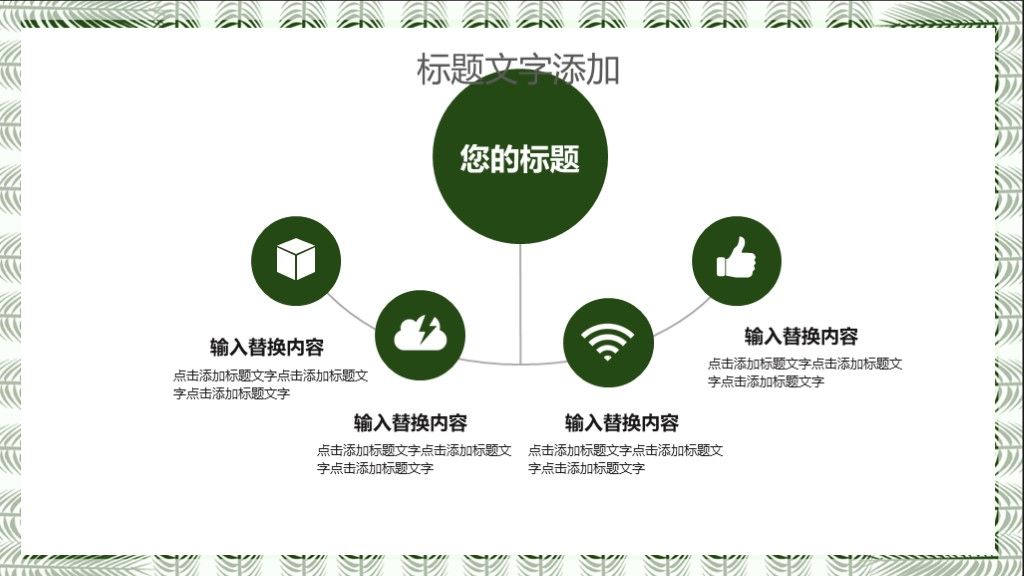 标题文字添加

您的标题

输入替换内容

点击添加标题文字点击添加标题文字点击添加标题文字

输入替换内容

点击添加标题文字点击添加标题文字点击添加标题文字

输入替换内容

点击添加标题文字点击添加标题文字点击添加标题文字

输入替换内容

点击添加标题文字点击添加标题文字点击添加标题文字